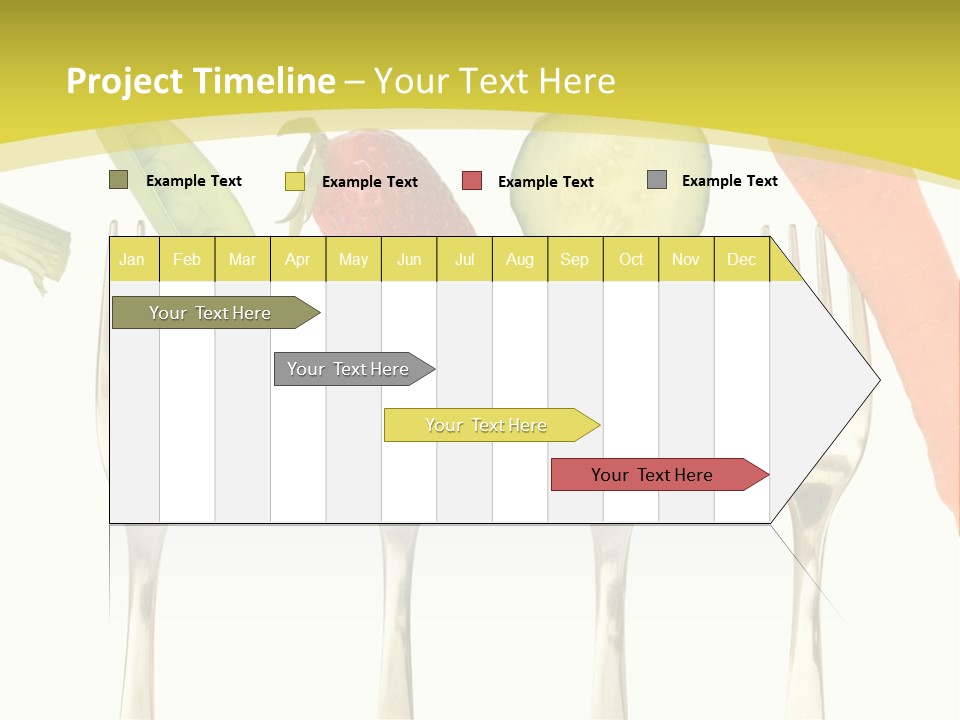 Project Timeline – Your Text Here

Example Text

Example Text

Example Text

Example Text

| Jan | Feb | Mar | Apr | May | Jun | Jul | Aug | Sep | Oct | Nov | Dec |
|---|---|---|---|---|---|---|---|---|---|---|---|

Your Text Here

Your Text Here

Your Text Here

Your Text Here